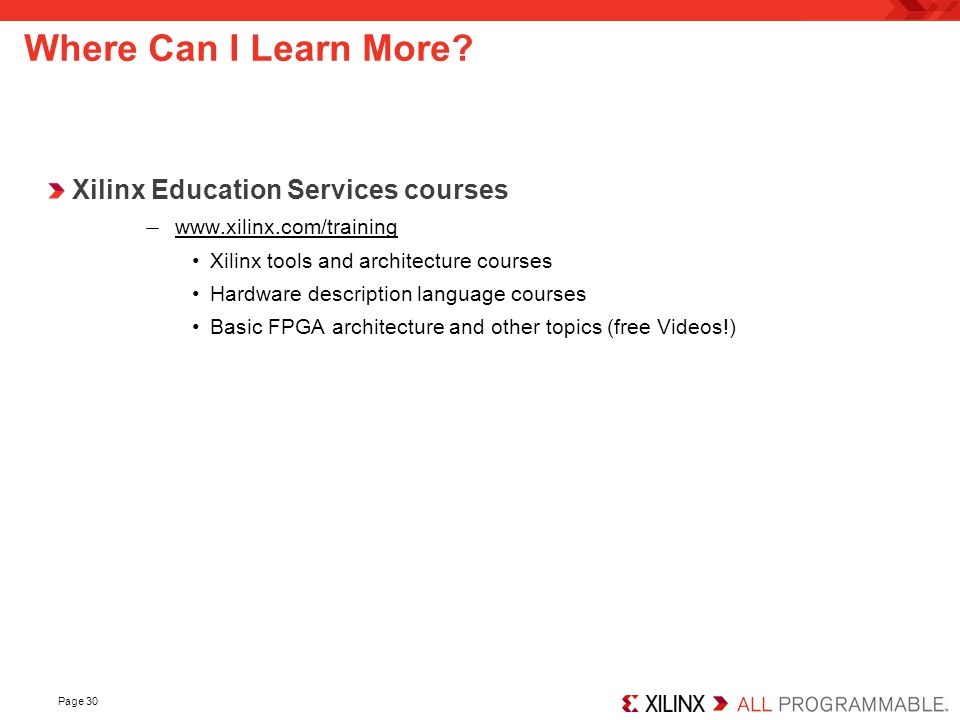 Where Can I Learn More?

Xilinx Education Services courses

– www.xilinx.com/training

• Xilinx tools and architecture courses

• Hardware description language courses

• Basic FPGA architecture and other topics (free Videos!)

Page 30

XILINX ALL PROGRAMMABLE.